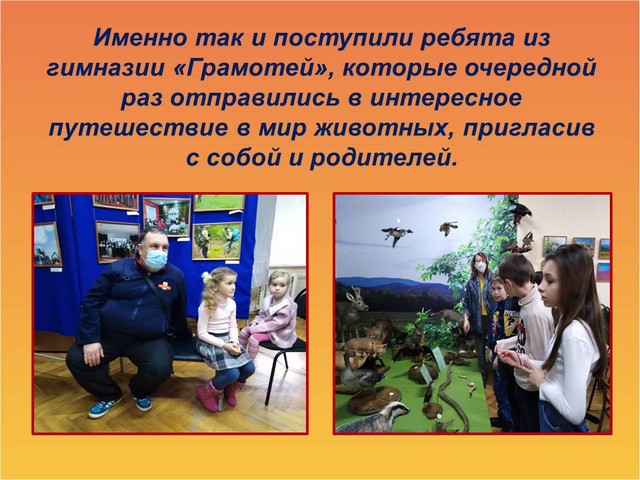 Именно так и поступили ребята из гимназии «Грамотей», которые очередной раз отправились в интересное путешествие в мир животных, пригласив с собой и родителей.